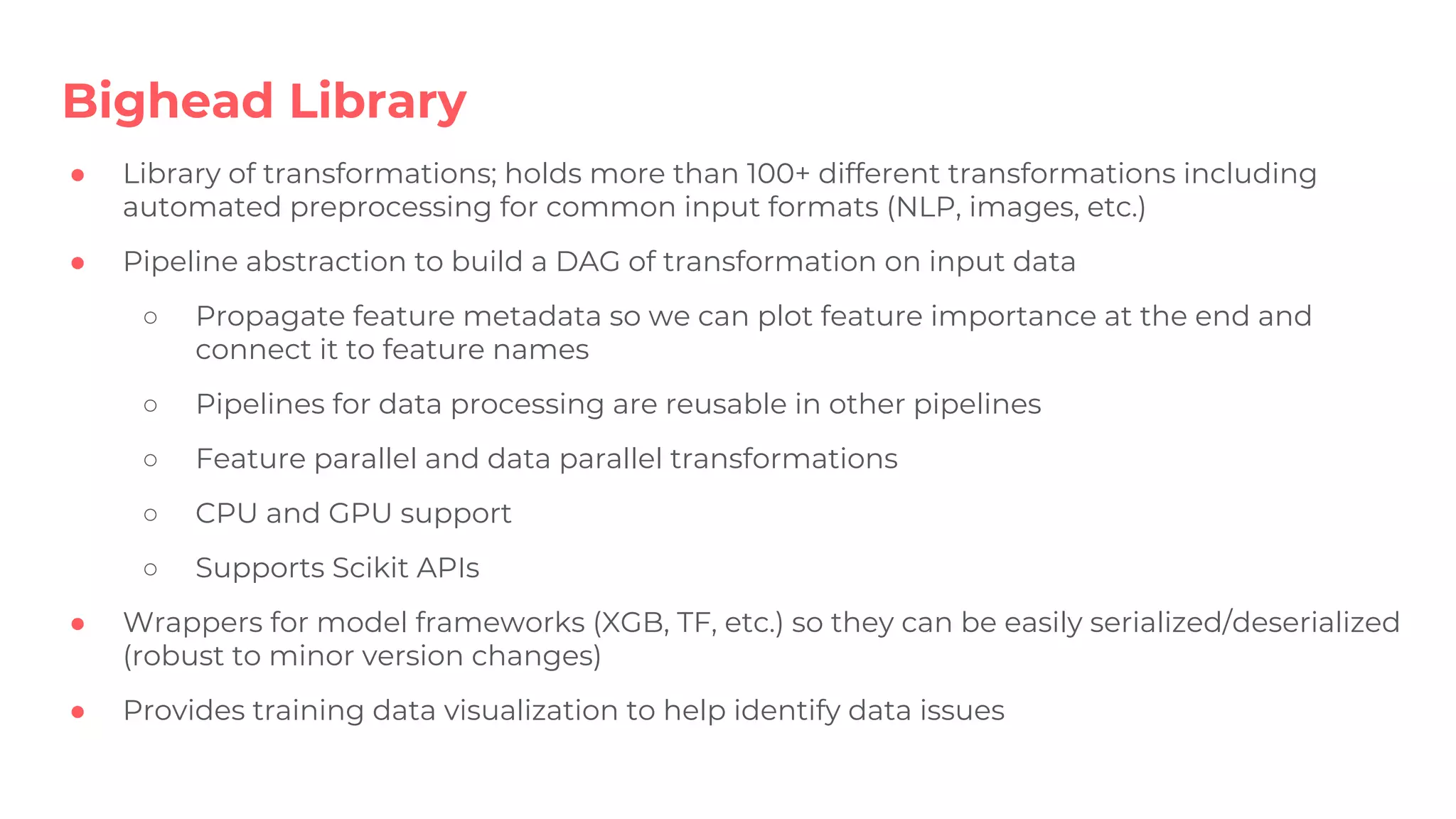 Bighead Library

● Library of transformations; holds more than 100+ different transformations including automated preprocessing for common input formats (NLP, images, etc.)

● Pipeline abstraction to build a DAG of transformation on input data

○ Propagate feature metadata so we can plot feature importance at the end and connect it to feature names

○ Pipelines for data processing are reusable in other pipelines

○ Feature parallel and data parallel transformations

○ CPU and GPU support

○ Supports Scikit APIs

● Wrappers for model frameworks (XGB, TF, etc.) so they can be easily serialized/deserialized (robust to minor version changes)

● Provides training data visualization to help identify data issues